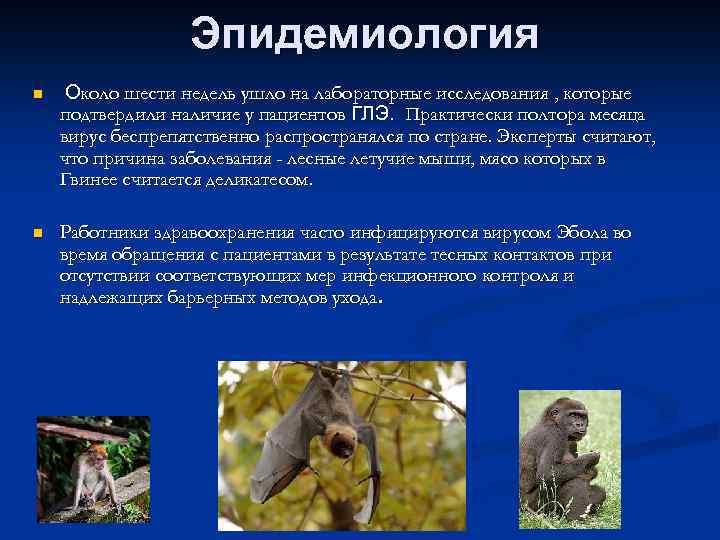 Эпидемиология

Около шести недель ушло на лабораторные исследования , которые подтвердили наличие у пациентов ГЛЭ. Практически полтора месяца вирус беспрепятственно распространялся по стране. Эксперты считают, что причина заболевания - лесные летучие мыши, мясо которых в Гвинее считается деликатесом.

Работники здравоохранения часто инфицируются вирусом Эбола во время обращения с пациентами в результате тесных контактов при отсутствии соответствующих мер инфекционного контроля и надлежащих барьерных методов ухода.